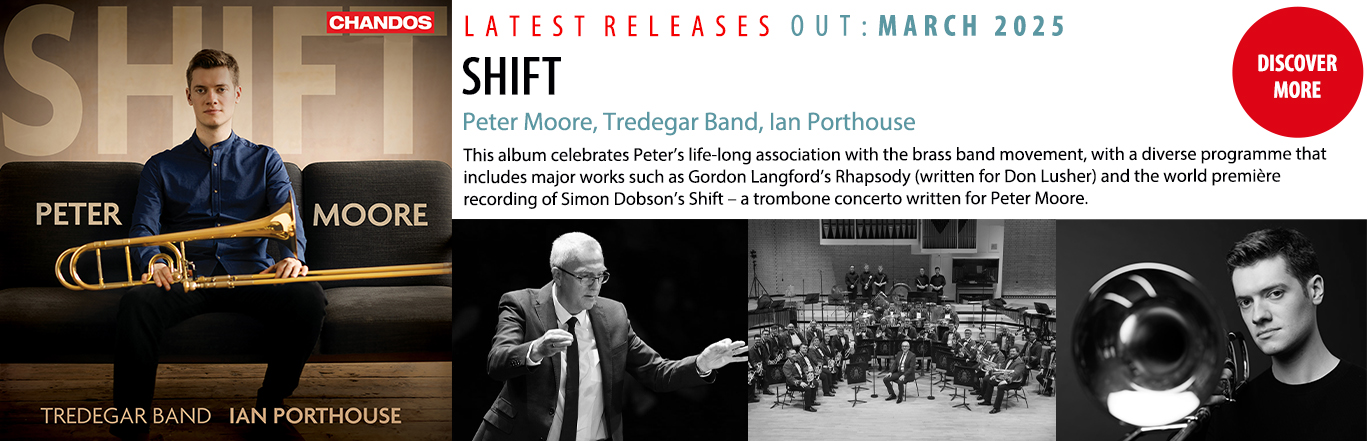 SHIFT

CHANDOS

PETER MOORE

TREDEGAR BAND IAN PORTHOUSE

LATEST RELEASES OUT: MARCH 2025

SHIFT

Peter Moore, Tredegar Band, Ian Porthouse

This album celebrates Peter's life-long association with the brass band movement, with a diverse programme that includes major works such as Gordon Langford's Rhapsody (written for Don Lusher) and the world première recording of Simon Dobson's Shift – a trombone concerto written for Peter Moore.

DISCOVER MORE